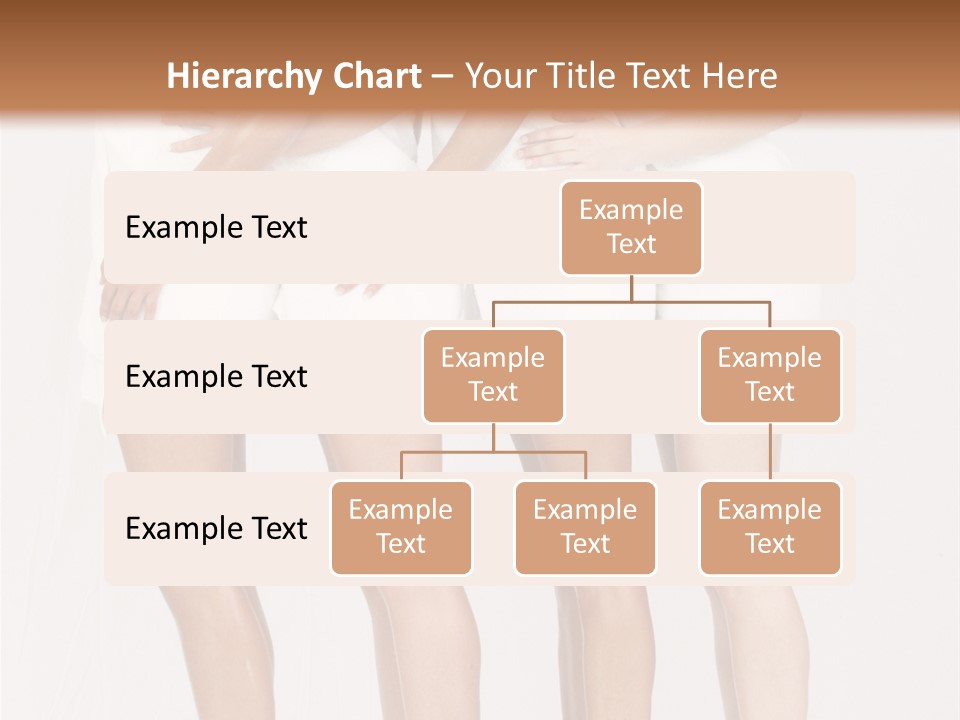 Hierarchy Chart – Your Title Text Here

Example Text

Example Text

Example Text

Example Text

Example Text

Example Text

Example Text

Example Text

Example Text